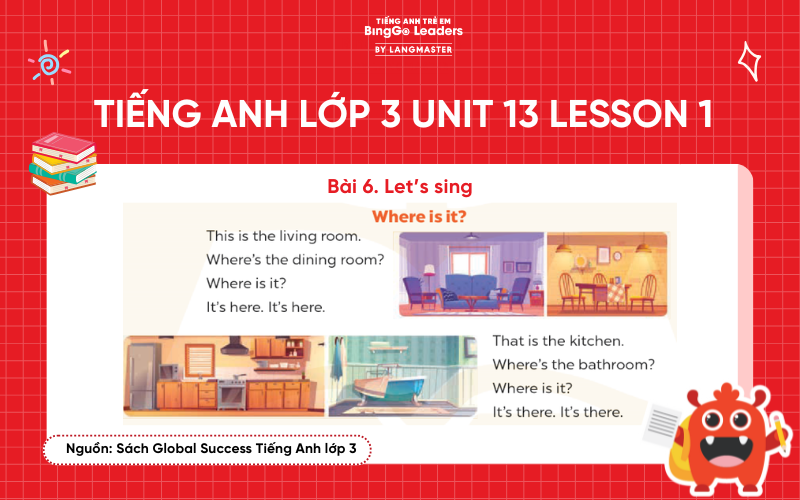 TIẾNG ANH TRẺ EM
BingGo Leaders
BY LANGMASTER

TIẾNG ANH LỚP 3 UNIT 13 LESSON 1

Bài 6. Let's sing

Where is it?

This is the living room.
Where's the dining room?
Where is it?
It's here. It's here.

That is the kitchen.
Where's the bathroom?
Where is it?
It's there. It's there.

Nguồn: Sách Global Success Tiếng Anh lớp 3